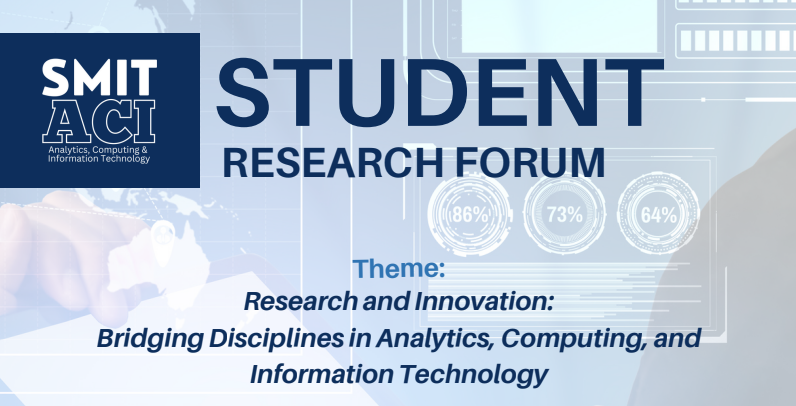 SMIT
ACI
Analytics, Computing & Information Technology

STUDENT
RESEARCH FORUM

86%
73%
64%

Theme:
Research and Innovation:
Bridging Disciplines in Analytics, Computing, and Information Technology